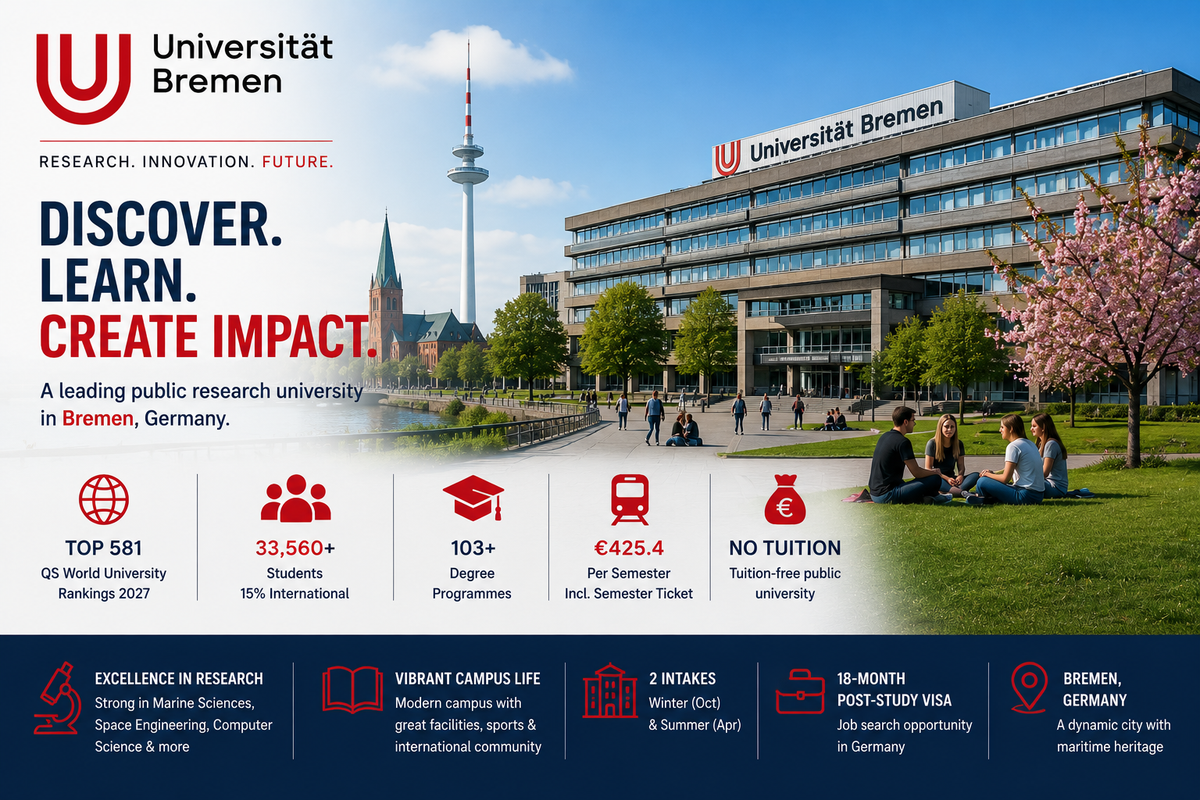 Universität Bremen

RESEARCH. INNOVATION. FUTURE.

DISCOVER.
LEARN.
CREATE IMPACT.

A leading public research university in Bremen, Germany.

Universität Bremen

TOP 581
QS World University Rankings 2027

33,560+
Students
15% International

103+
Degree Programmes

€425.4
Per Semester
Incl. Semester Ticket

NO TUITION
Tuition-free public university

EXCELLENCE IN RESEARCH
Strong in Marine Sciences, Space Engineering, Computer Science & more

VIBRANT CAMPUS LIFE
Modern campus with great facilities, sports & international community

2 INTAKES
Winter (Oct) & Summer (Apr)

18-MONTH POST-STUDY VISA
Job search opportunity in Germany

BREMEN, GERMANY
A dynamic city with maritime heritage